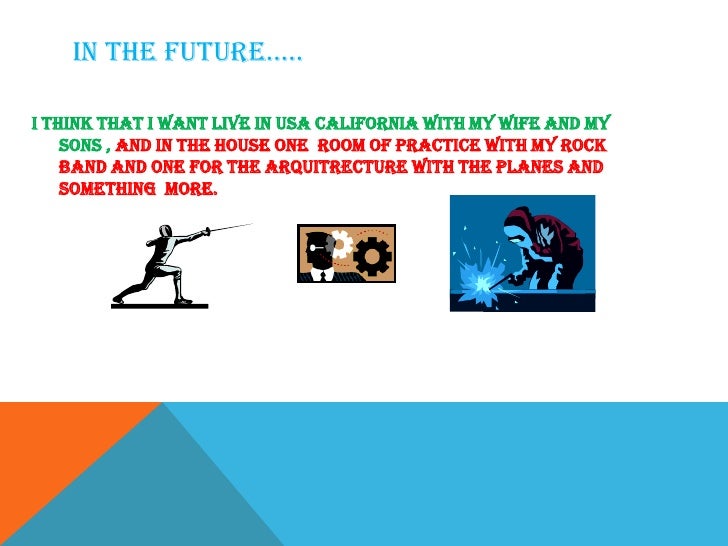 IN THE FUTURE…..

I THINK THAT I WANT LIVE IN USA CALIFORNIA WITH MY WIFE AND MY SONS , AND IN THE HOUSE ONE ROOM OF PRACTICE WITH MY ROCK BAND AND ONE FOR THE ARQUITRECTURE WITH THE PLANES AND SOMETHING MORE.